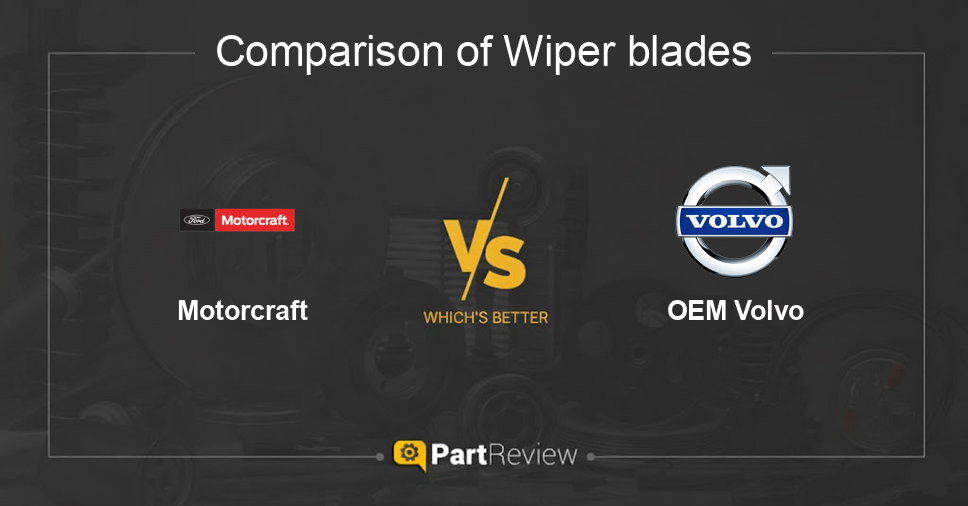 Comparison of Wiper blades

Ford Motorcraft

Motorcraft

VS

WHICH'S BETTER

VOLVO

OEM Volvo

PartReview